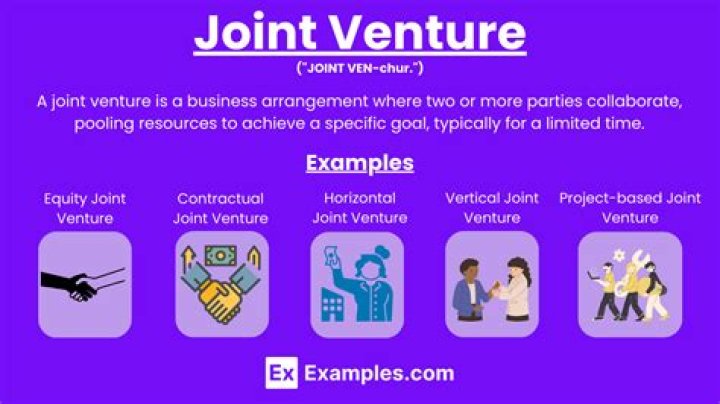 Joint Venture
("JOINT VEN-chur.")

A joint venture is a business arrangement where two or more parties collaborate, pooling resources to achieve a specific goal, typically for a limited time.

Examples

Equity Joint Venture

Contractual Joint Venture

Horizontal Joint Venture

Vertical Joint Venture

Project-based Joint Venture

Ex Examples.com